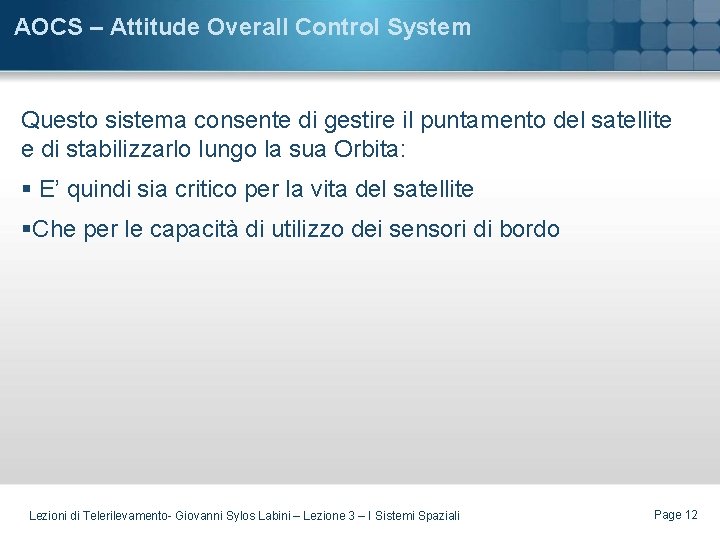 AOCS – Attitude Overall Control System

Questo sistema consente di gestire il puntamento del satellite e di stabilizzarlo lungo la sua Orbita:

▪ E' quindi sia critico per la vita del satellite

▪Che per le capacità di utilizzo dei sensori di bordo

Lezioni di Telerilevamento- Giovanni Sylos Labini – Lezione 3 – I Sistemi Spaziali

Page 12